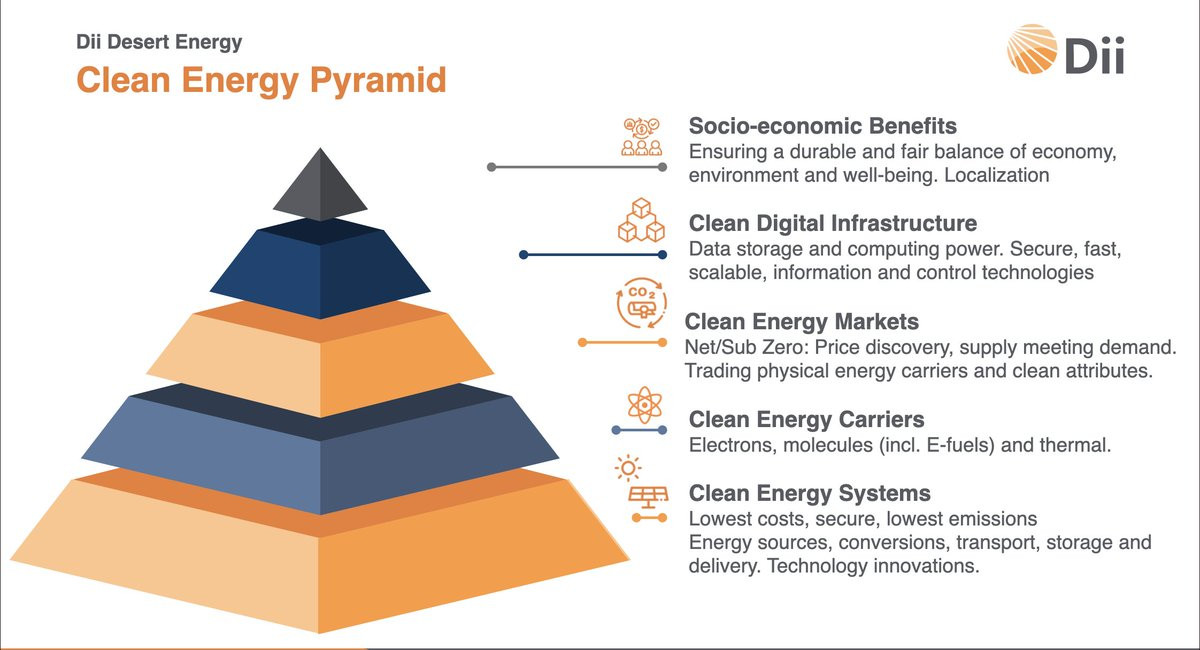 Dii Desert Energy
Clean Energy Pyramid

Dii

Socio-economic Benefits
Ensuring a durable and fair balance of economy, environment and well-being. Localization

Clean Digital Infrastructure
Data storage and computing power. Secure, fast, scalable, information and control technologies

$CO_2$

Clean Energy Markets
Net/Sub Zero: Price discovery, supply meeting demand. Trading physical energy carriers and clean attributes.

Clean Energy Carriers
Electrons, molecules (incl. E-fuels) and thermal.

Clean Energy Systems
Lowest costs, secure, lowest emissions
Energy sources, conversions, transport, storage and delivery. Technology innovations.